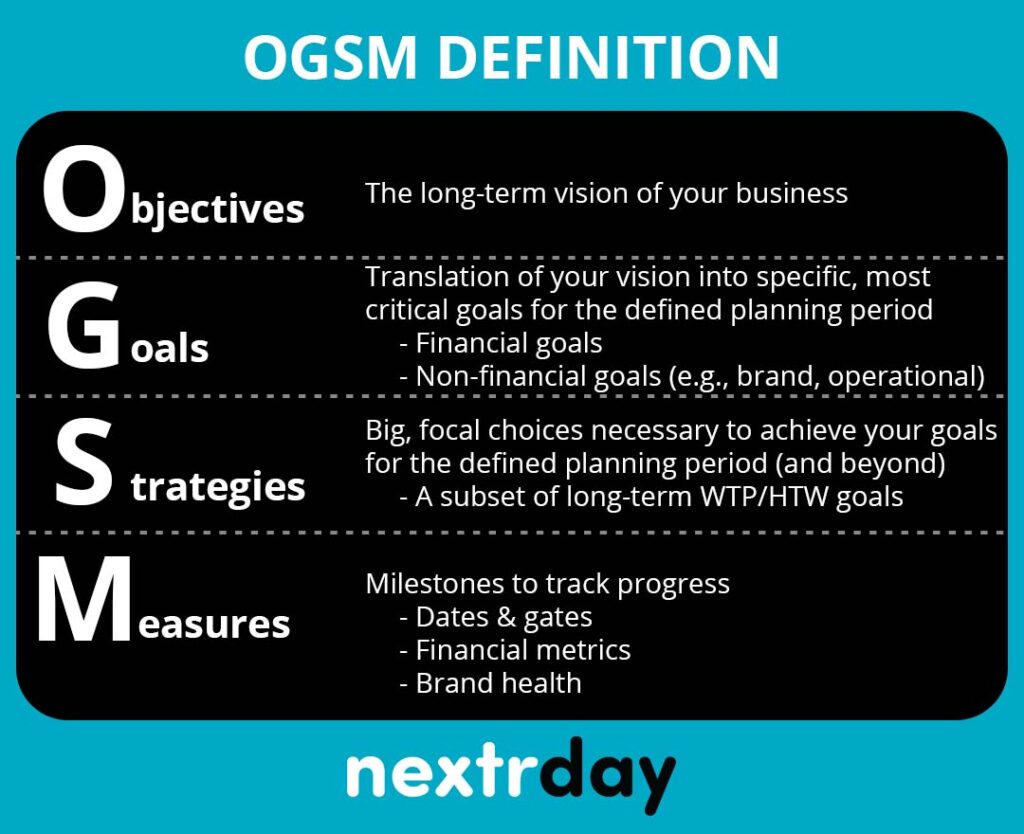 OGSM DEFINITION

Objectives
The long-term vision of your business

Goals
Translation of your vision into specific, most critical goals for the defined planning period
- Financial goals
- Non-financial goals (e.g., brand, operational)

Strategies
Big, focal choices necessary to achieve your goals for the defined planning period (and beyond)
- A subset of long-term WTP/HTW goals

Measures
Milestones to track progress
- Dates & gates
- Financial metrics
- Brand health

nextrday